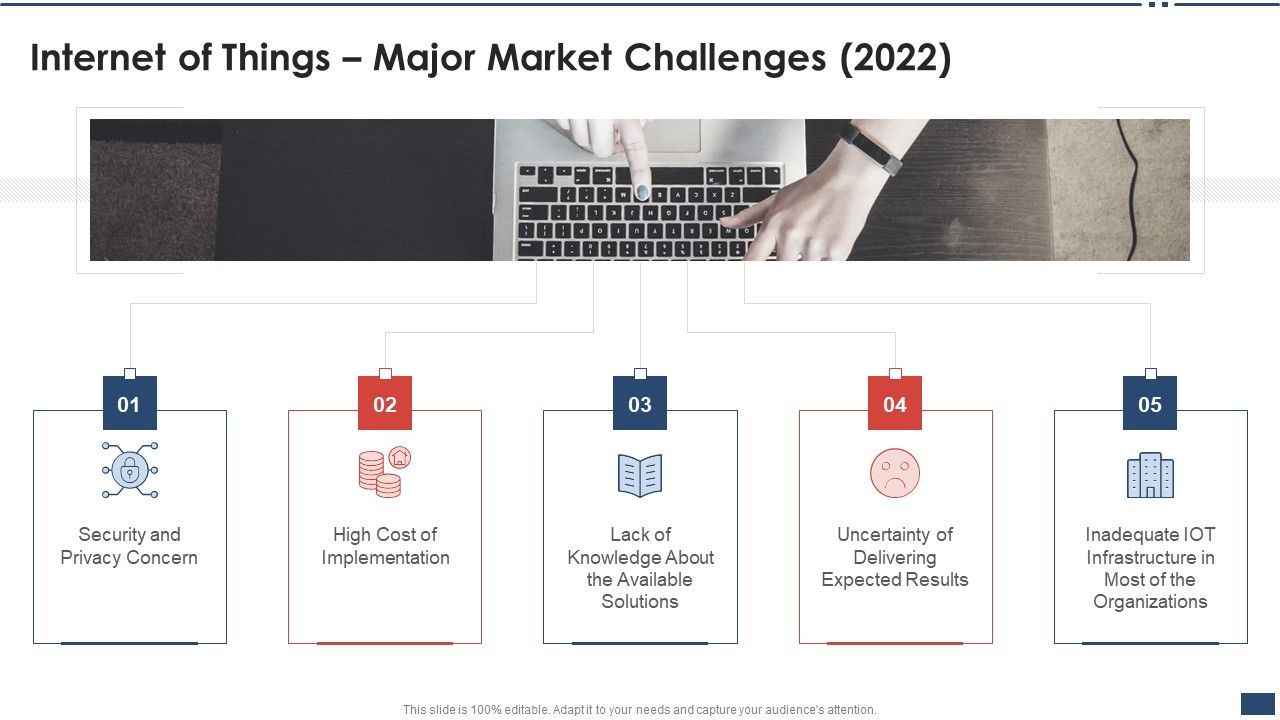 Internet of Things – Major Market Challenges (2022)

01
Security and Privacy Concern

02
High Cost of Implementation

03
Lack of Knowledge About the Available Solutions

04
Uncertainty of Delivering Expected Results

05
Inadequate IOT Infrastructure in Most of the Organizations

This slide is 100% editable. Adapt it to your needs and capture your audience's attention.